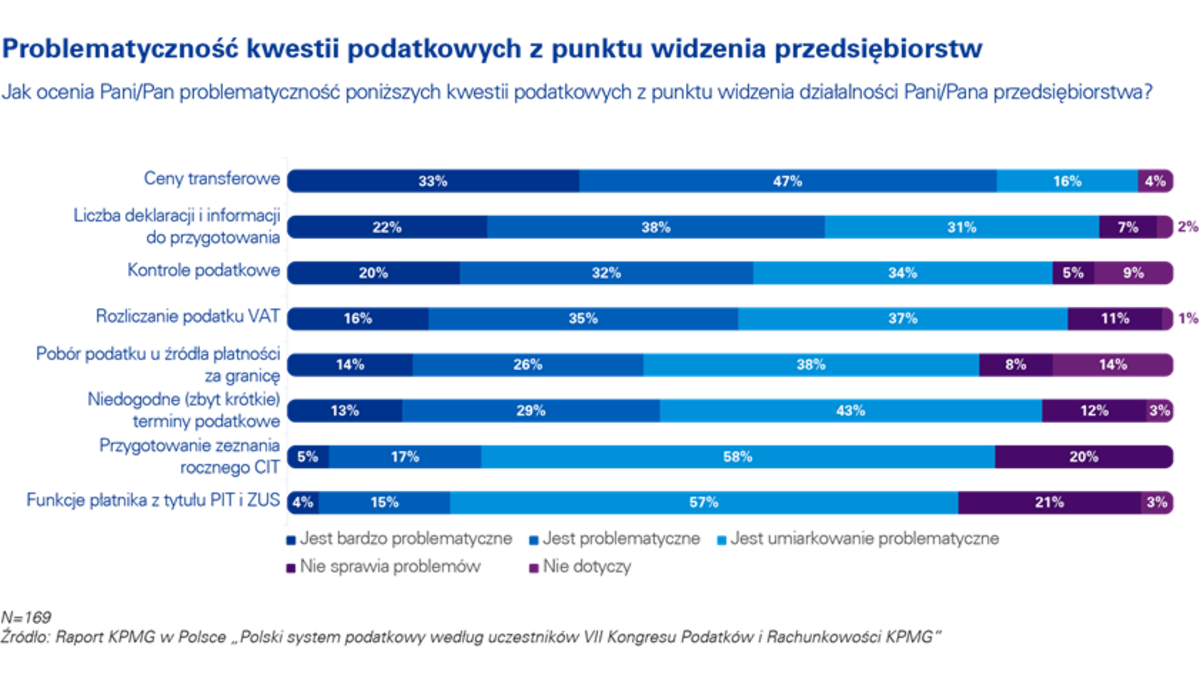 Problematyczność kwestii podatkowych z punktu widzenia przedsiębiorstw

Jak ocenia Pani/Pan problematyczność poniższych kwestii podatkowych z punktu widzenia działalności Pani/Pana przedsiębiorstwa?

Ceny transferowe 33% 47% 16% 4%

Liczba deklaracji i informacji do przygotowania 22% 38% 31% 7% 2%

Kontrole podatkowe 20% 32% 34% 5% 9%

Rozliczanie podatku VAT 16% 35% 37% 11% 1%

Pobór podatku u źródła płatności za granicę 14% 26% 38% 8% 14%

Niedogodne (zbyt krótkie) terminy podatkowe 13% 29% 43% 12% 3%

Przygotowanie zeznania rocznego CIT 5% 17% 58% 20%

Funkcje płatnika z tytułu PIT i ZUS 4% 15% 57% 21% 3%

Jest bardzo problematyczne
Jest problematyczne
Jest umiarkowanie problematyczne
Nie sprawia problemów
Nie dotyczy

N=169
Źródło: Raport KPMG w Polsce „Polski system podatkowy według uczestników VII Kongresu Podatków i Rachunkowości KPMG"